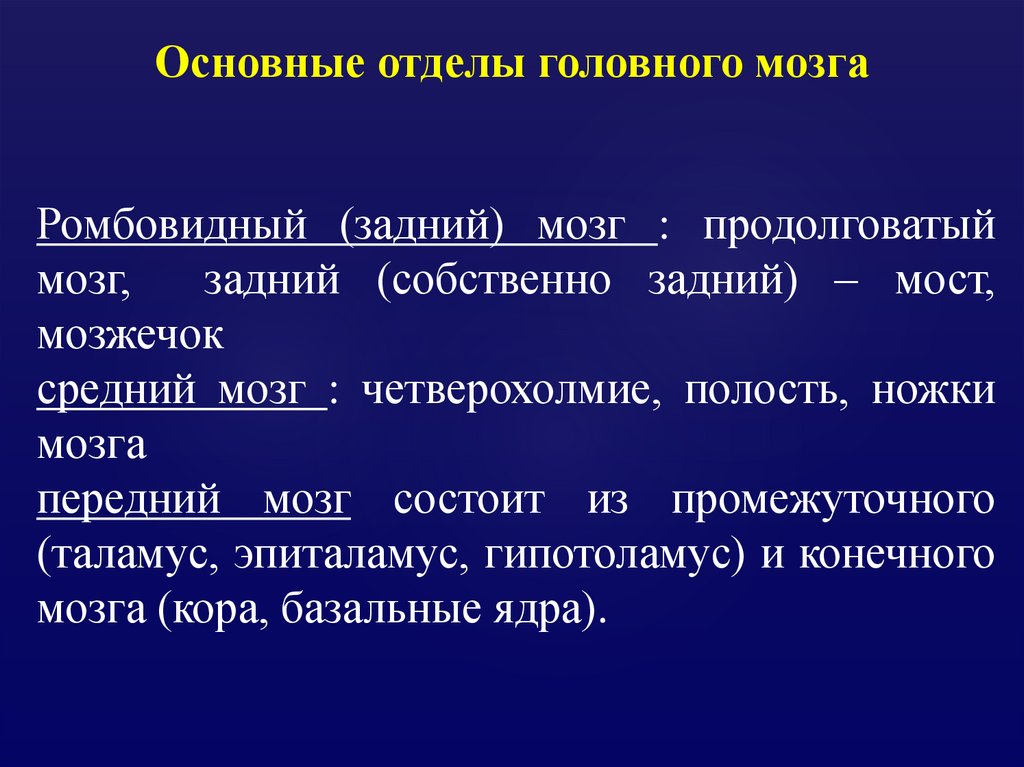 Основные отделы головного мозга

Ромбовидный (задний) мозг : продолговатый мозг, задний (собственно задний) – мост, мозжечок
средний мозг : четверохолмие, полость, ножки мозга
передний мозг состоит из промежуточного (таламус, эпиталамус, гипотоламус) и конечного мозга (кора, базальные ядра).